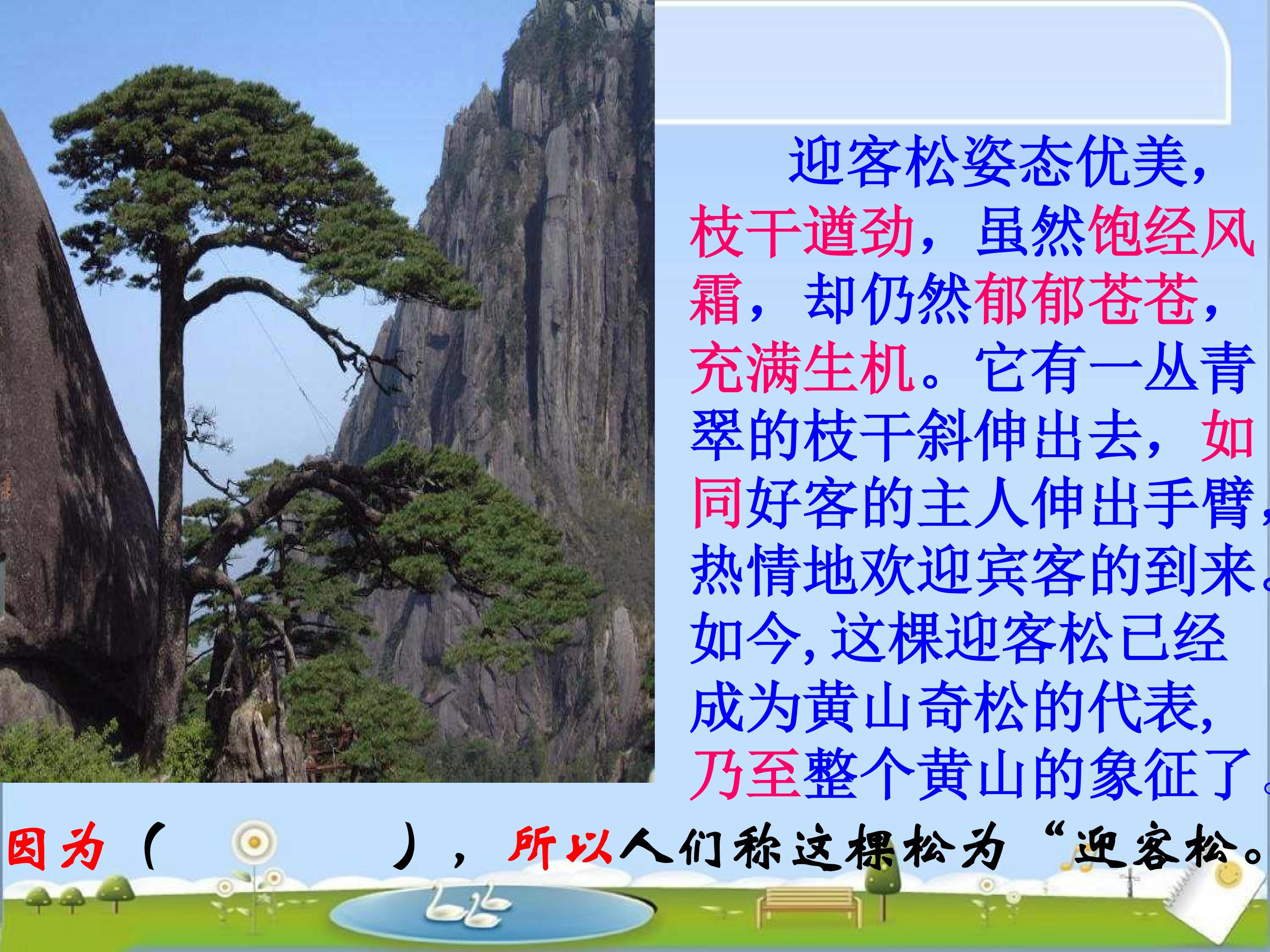 迎客松姿态优美，枝干遒劲，虽然饱经风霜，却仍然郁郁苍苍，充满生机。它有一丛青翠的枝干斜伸出去，如同好客的主人伸出手臂，热情地欢迎宾客的到来。如今，这棵迎客松已经成为黄山奇松的代表，乃至整个黄山的象征了。

因为（ ），所以人们称这棵松为“迎客松。